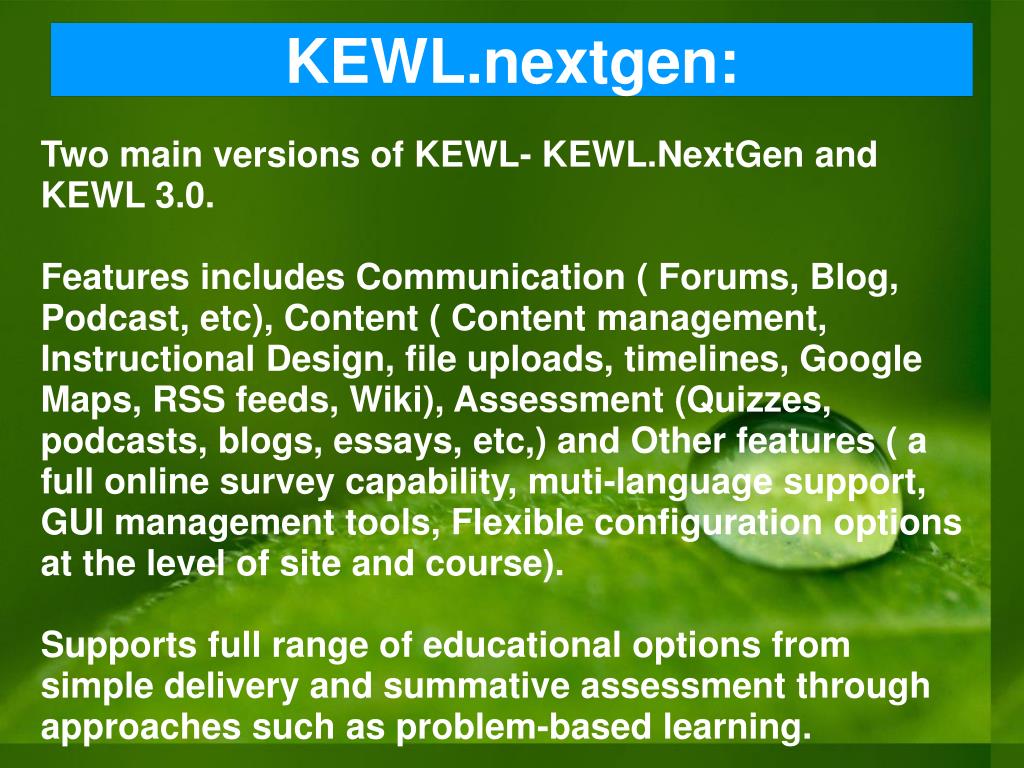 KEWL.nextgen:

Two main versions of KEWL- KEWL.NextGen and KEWL 3.0.

Features includes Communication ( Forums, Blog, Podcast, etc), Content ( Content management, Instructional Design, file uploads, timelines, Google Maps, RSS feeds, Wiki), Assessment (Quizzes, podcasts, blogs, essays, etc,) and Other features ( a full online survey capability, muti-language support, GUI management tools, Flexible configuration options at the level of site and course).

Supports full range of educational options from simple delivery and summative assessment through approaches such as problem-based learning.